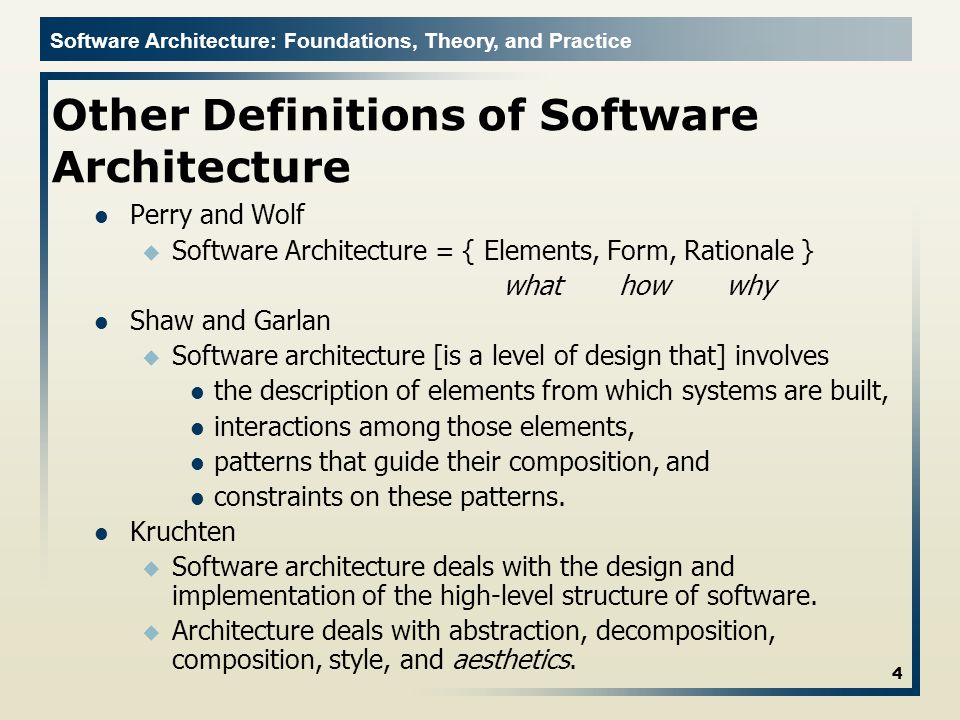 Software Architecture: Foundations, Theory, and Practice

Other Definitions of Software Architecture

- Perry and Wolf
  - Software Architecture = { Elements, Form, Rationale }
    what how why
- Shaw and Garlan
  - Software architecture [is a level of design that] involves
    - the description of elements from which systems are built,
    - interactions among those elements,
    - patterns that guide their composition, and
    - constraints on these patterns.
- Kruchten
  - Software architecture deals with the design and implementation of the high-level structure of software.
  - Architecture deals with abstraction, decomposition, composition, style, and aesthetics.

4